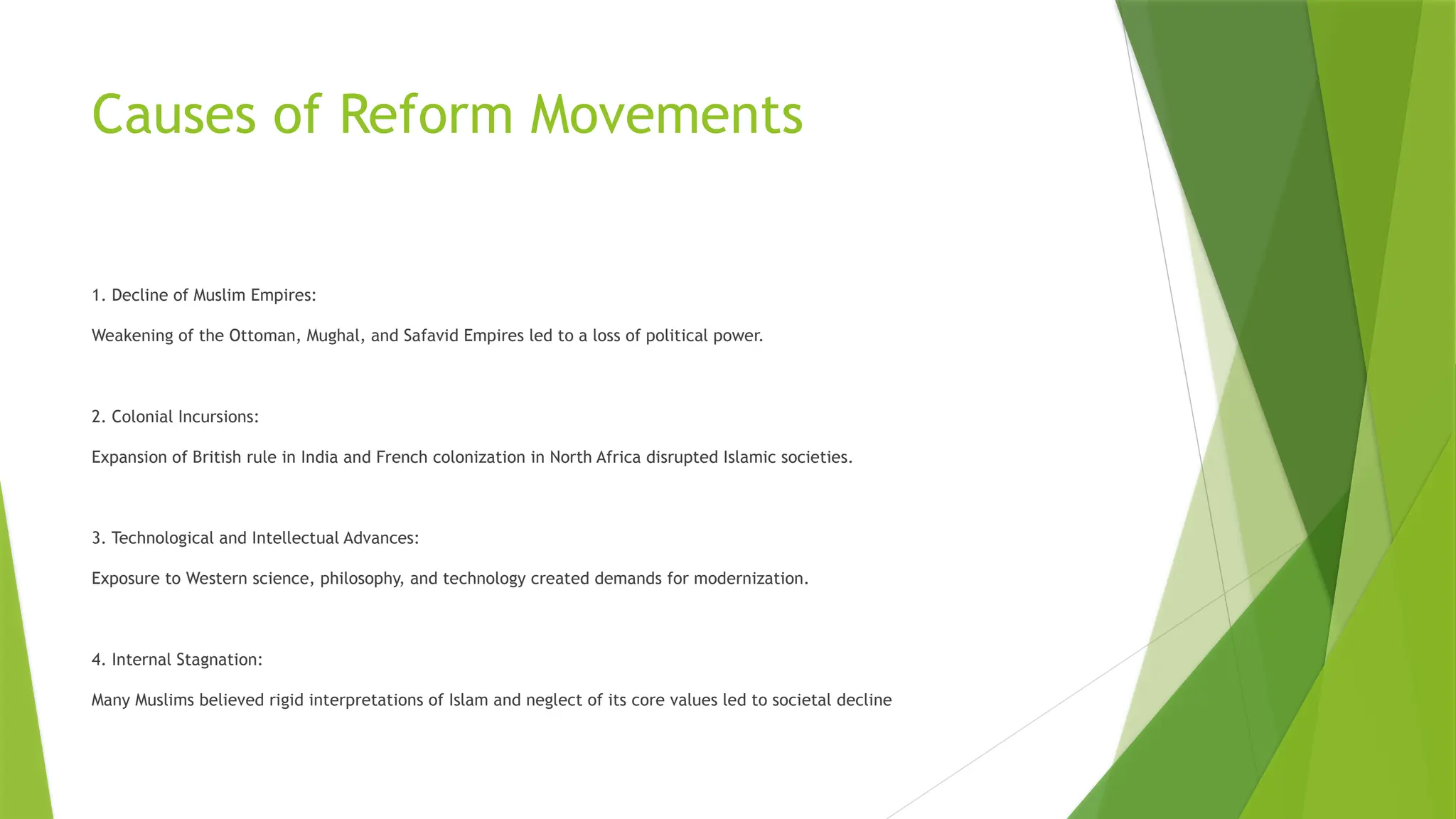 Causes of Reform Movements

1. Decline of Muslim Empires:

Weakening of the Ottoman, Mughal, and Safavid Empires led to a loss of political power.

2. Colonial Incursions:

Expansion of British rule in India and French colonization in North Africa disrupted Islamic societies.

3. Technological and Intellectual Advances:

Exposure to Western science, philosophy, and technology created demands for modernization.

4. Internal Stagnation:

Many Muslims believed rigid interpretations of Islam and neglect of its core values led to societal decline